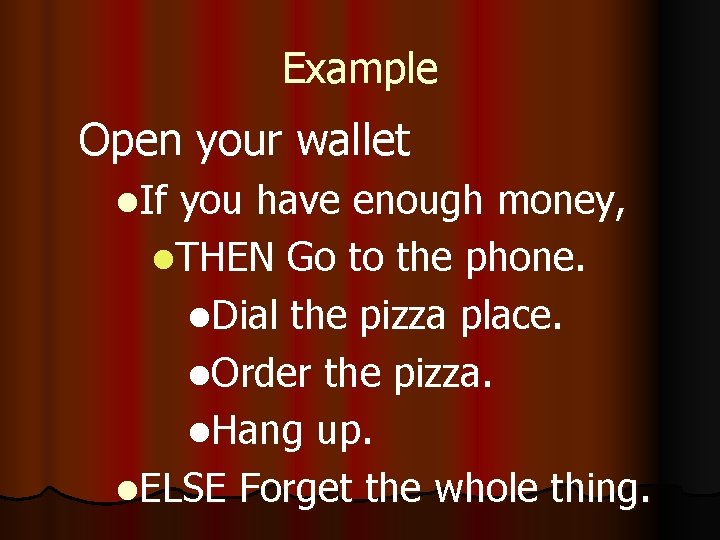 Example

Open your wallet

- If you have enough money,
    - THEN Go to the phone.
        - Dial the pizza place.
        - Order the pizza.
        - Hang up.
- ELSE Forget the whole thing.